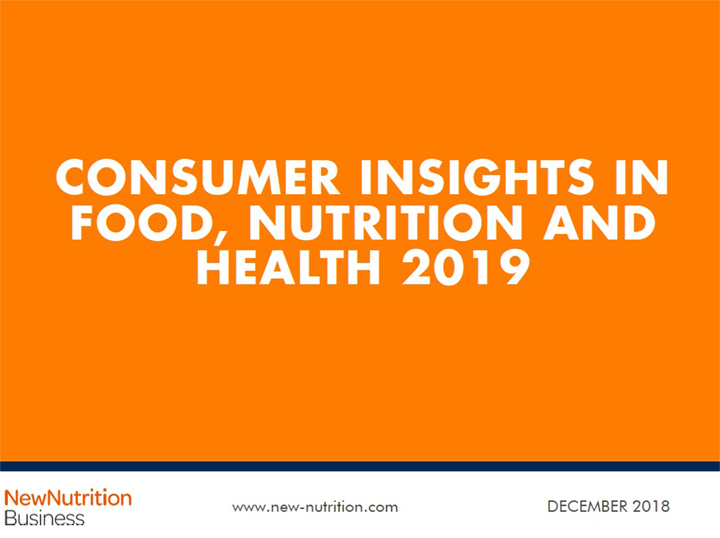 CONSUMER INSIGHTS IN FOOD, NUTRITION AND HEALTH 2019

NewNutrition Business

www.new-nutrition.com

DECEMBER 2018